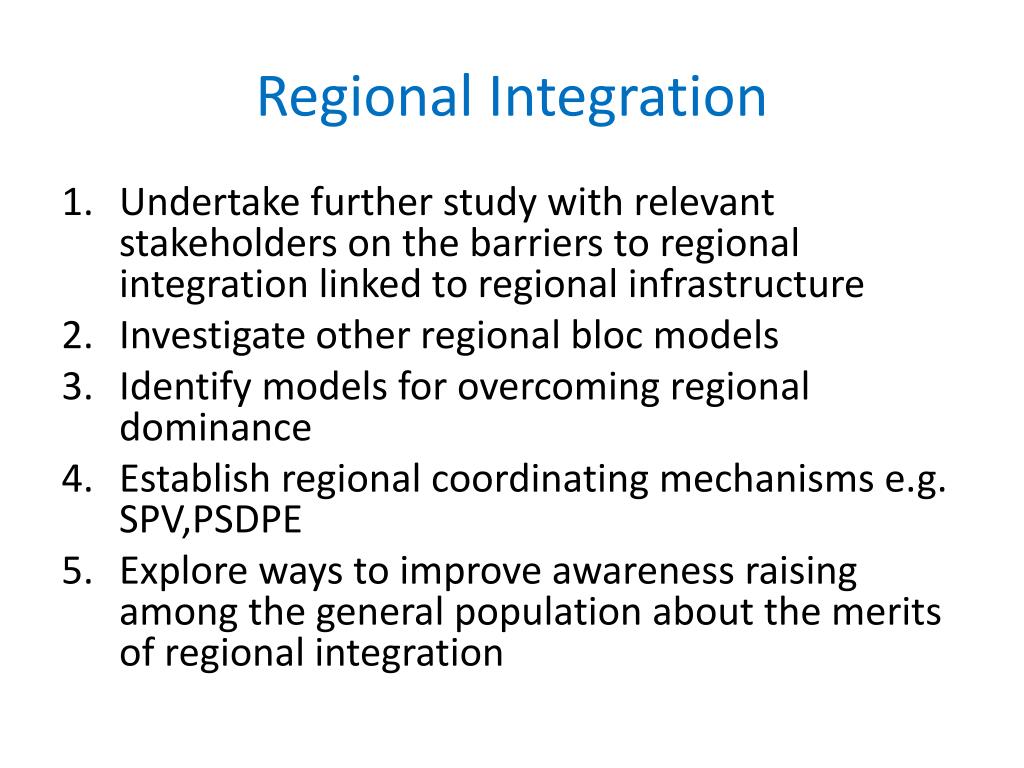 Regional Integration

1. Undertake further study with relevant stakeholders on the barriers to regional integration linked to regional infrastructure
2. Investigate other regional bloc models
3. Identify models for overcoming regional dominance
4. Establish regional coordinating mechanisms e.g. SPV,PSDPE
5. Explore ways to improve awareness raising among the general population about the merits of regional integration